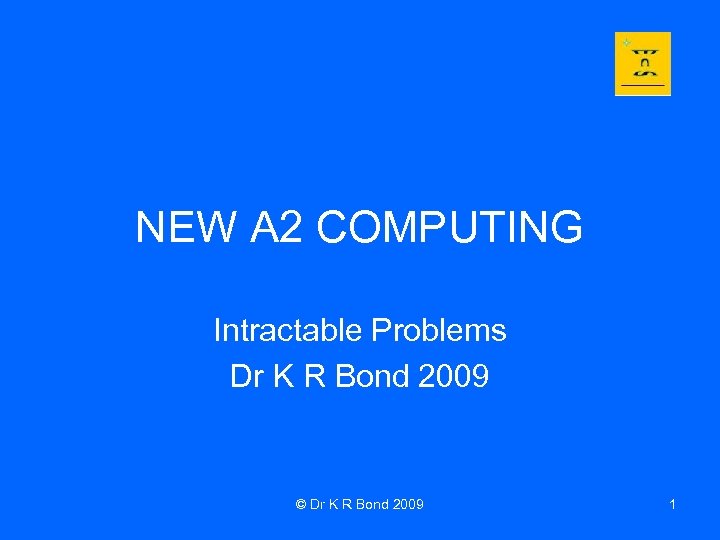 NEW A2 COMPUTING

Intractable Problems
Dr K R Bond 2009

© Dr K R Bond 2009

1